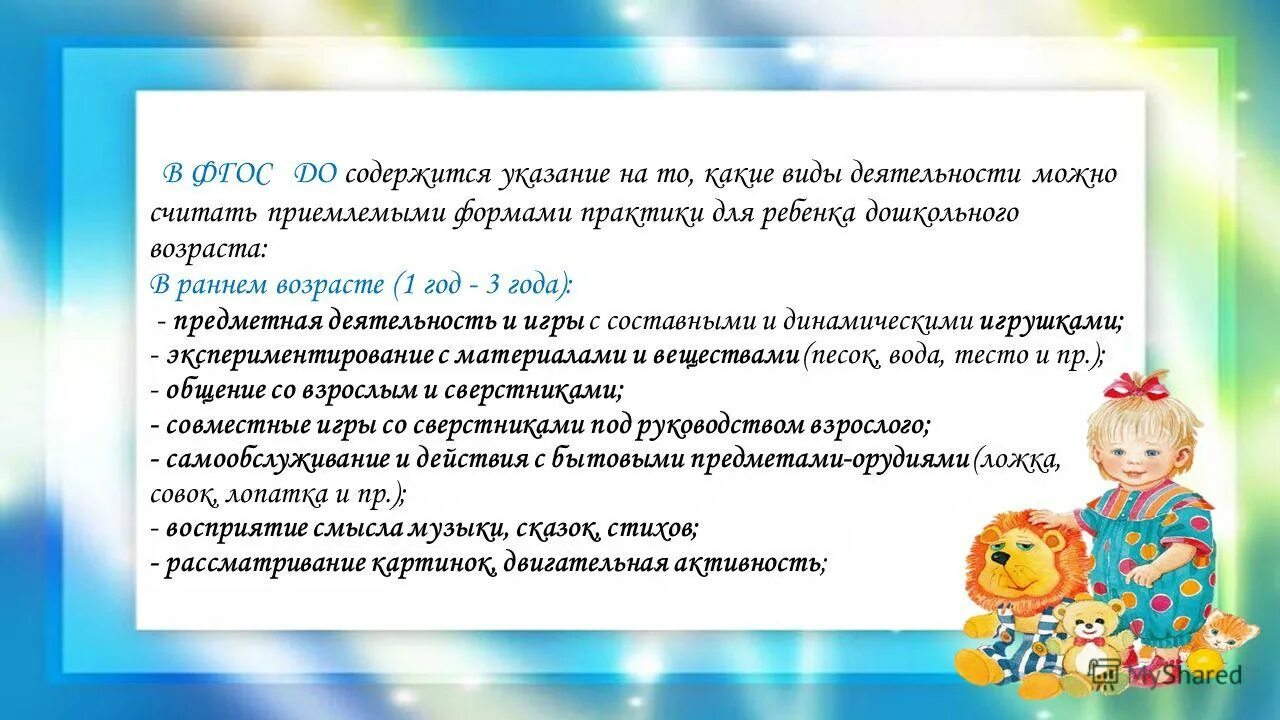 В ФГОС ДО содержится указание на то, какие виды деятельности можно считать приемлемыми формами практики для ребенка дошкольного возраста:

В раннем возрасте (1 год - 3 года):

- предметная деятельность и игры с составными и динамическими игрушками;
- экспериментирование с материалами и веществами (песок, вода, тесто и пр.);
- общение со взрослым и сверстниками;
- совместные игры со сверстниками под руководством взрослого;
- самообслуживание и действия с бытовыми предметами-орудиями (ложка, совок, лопатка и пр.);
- восприятие смысла музыки, сказок, стихов;
- рассматривание картинок, двигательная активность;

MyShared